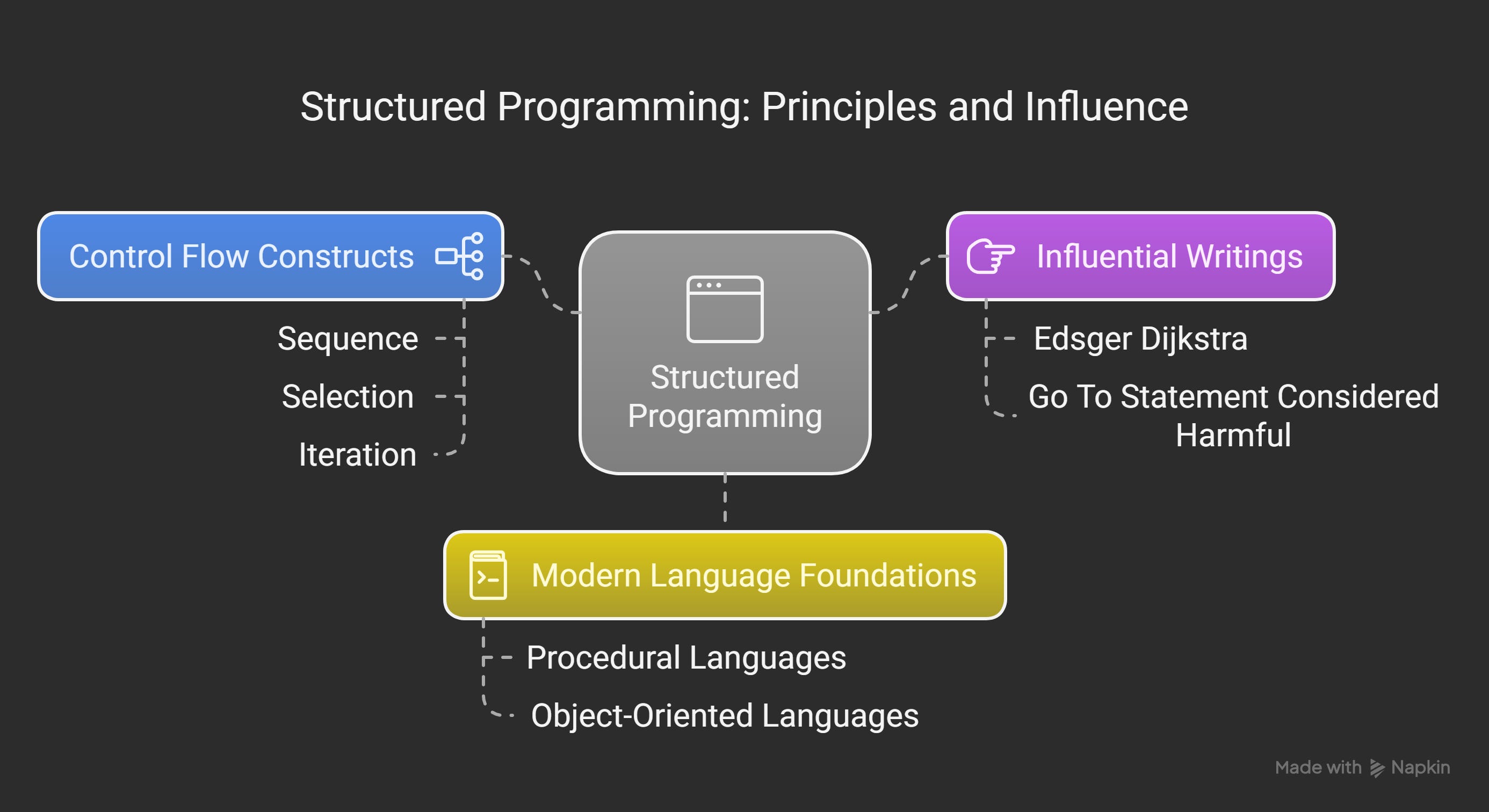 Structured Programming: Principles and Influence

Control Flow Constructs

Sequence

Selection

Iteration

Structured Programming

Influential Writings

Edsger Dijkstra

Go To Statement Considered Harmful

Modern Language Foundations

Procedural Languages

Object-Oriented Languages

Made with Napkin